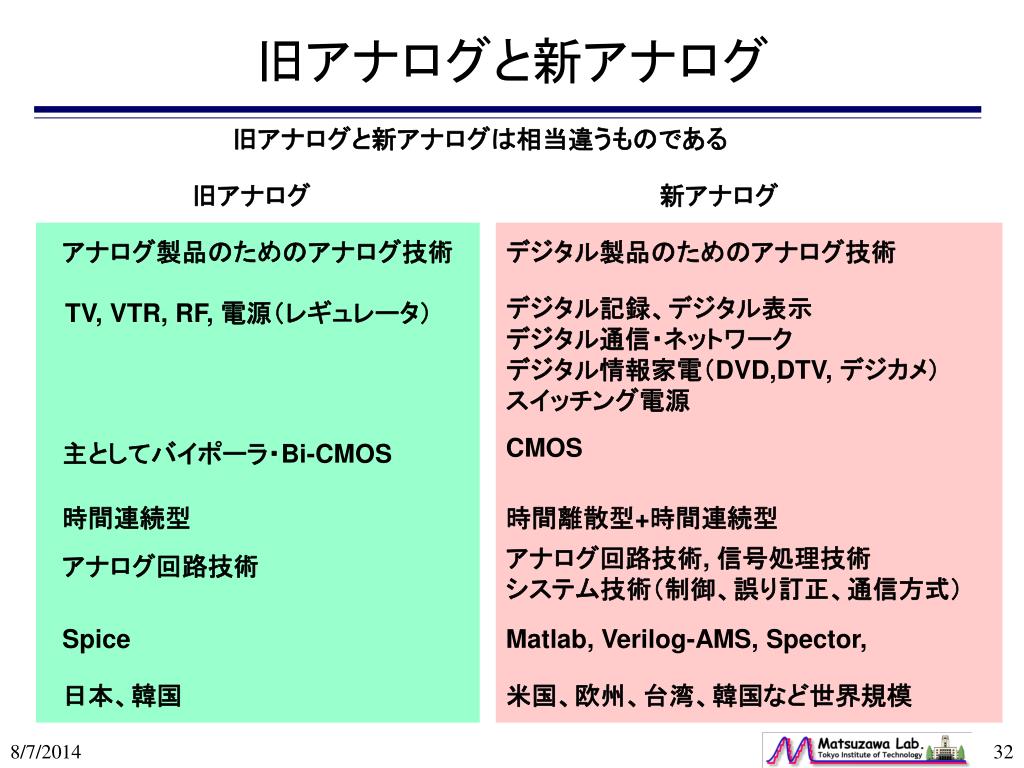 旧アナログと新アナログ

旧アナログと新アナログは相当違うものである

旧アナログ

アナログ製品のためのアナログ技術

TV, VTR, RF, 電源（レギュレータ）

主としてバイポーラ・Bi-CMOS

時間連続型

アナログ回路技術

Spice

日本、韓国

新アナログ

デジタル製品のためのアナログ技術

デジタル記録、デジタル表示
デジタル通信・ネットワーク
デジタル情報家電（DVD,DTV, デジカメ）
スイッチング電源

CMOS

時間離散型+時間連続型

アナログ回路技術, 信号処理技術
システム技術（制御、誤り訂正、通信方式）

Matlab, Verilog-AMS, Spector,

米国、欧州、台湾、韓国など世界規模

8/7/2014

Matsuzawa Lab.
Tokyo Institute of Technology

32